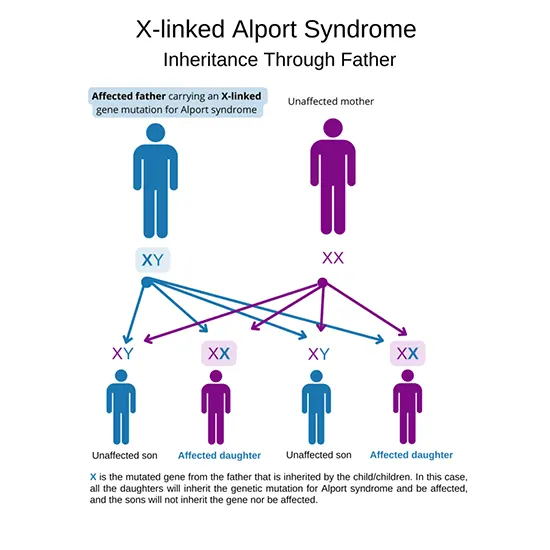 X-linked Alport Syndrome
Inheritance Through Father

Affected father carrying an X-linked gene mutation for Alport syndrome

Unaffected mother

XY

XX

XY

XX

XY

XX

Unaffected son

Affected daughter

Unaffected son

Affected daughter

X is the mutated gene from the father that is inherited by the child/children. In this case, all the daughters will inherit the genetic mutation for Alport syndrome and be affected, and the sons will not inherit the gene nor be affected.